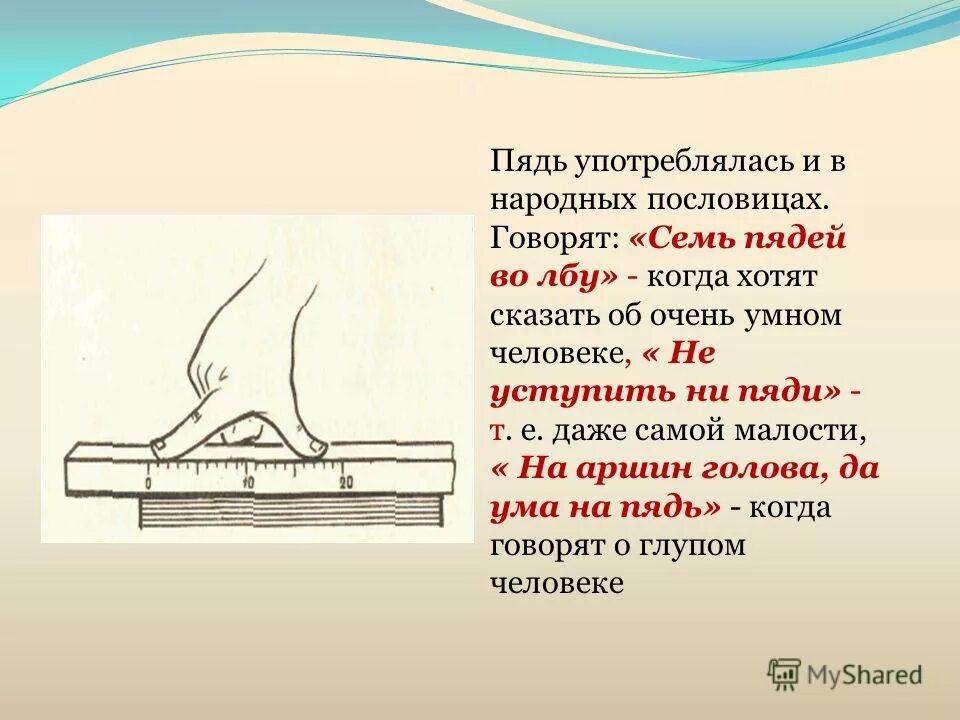 0
10
20

Пядь употреблялась и в народных пословицах. Говорят: «Семь пядей во лбу» - когда хотят сказать об очень умном человеке, « Не уступить ни пяди» - т. е. даже самой малости, « На аршин голова, да ума на пядь» - когда говорят о глупом человеке

MyShared